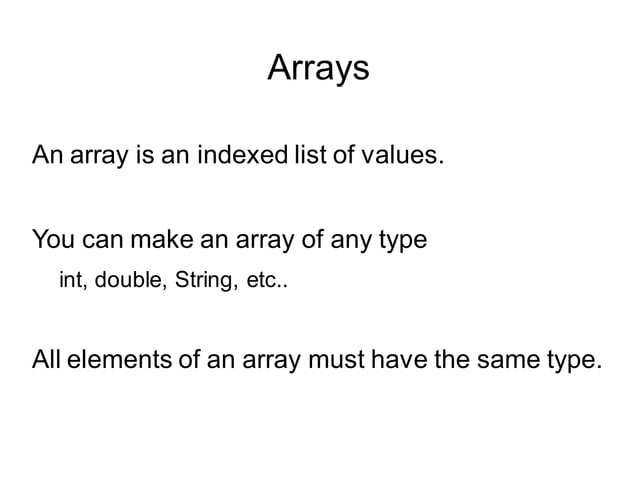 Arrays

An array is an indexed list of values.

You can make an array of any type

int, double, String, etc..

All elements of an array must have the same type.